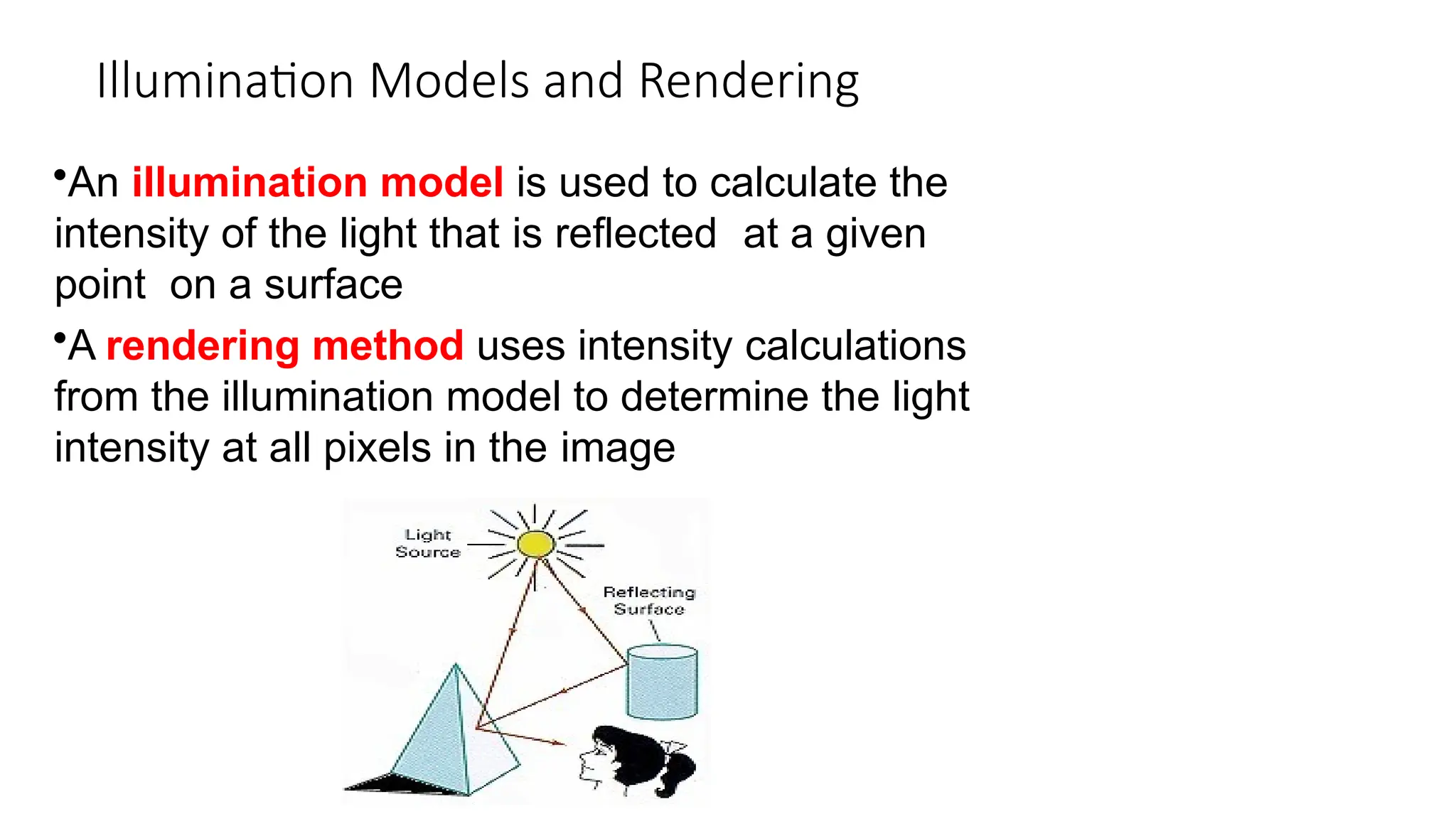 Illumination Models and Rendering

•An illumination model is used to calculate the intensity of the light that is reflected at a given point on a surface

•A rendering method uses intensity calculations from the illumination model to determine the light intensity at all pixels in the image

Light Source

Reflecting Surface